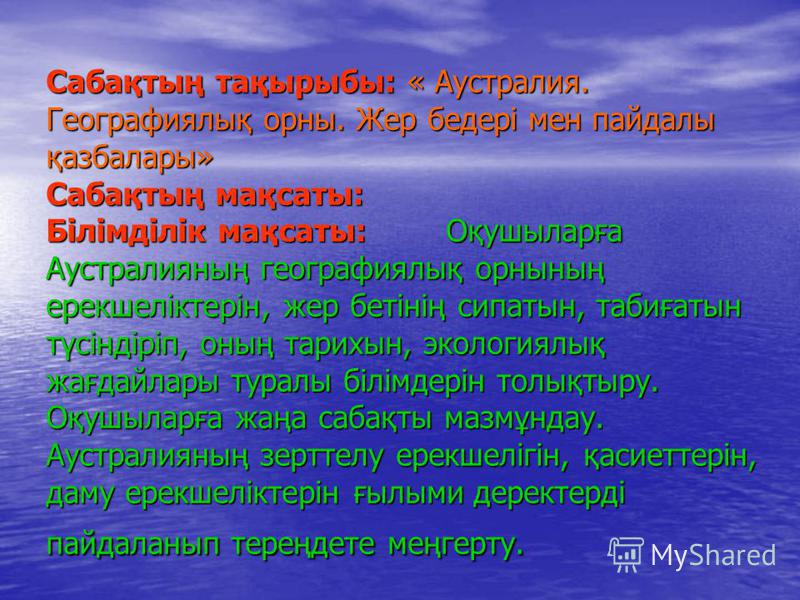 Сабақтың тақырыбы: « Аустралия. Географиялық орны. Жер бедері мен пайдалы қазбалары»
Сабақтың мақсаты:
Білімділік мақсаты: Оқушыларға Аустралияның географиялық орнының ерекшеліктерін, жер бетінің сипатын, табиғатын түсіндіріп, оның тарихын, экологиялық жағдайлары туралы білімдерін толықтыру. Оқушыларға жаңа сабақты мазмұндау. Аустралияның зерттелу ерекшелігін, қасиеттерін, даму ерекшеліктерін ғылыми деректерді

пайдаланып тереңдете меңгерту.

MyShared